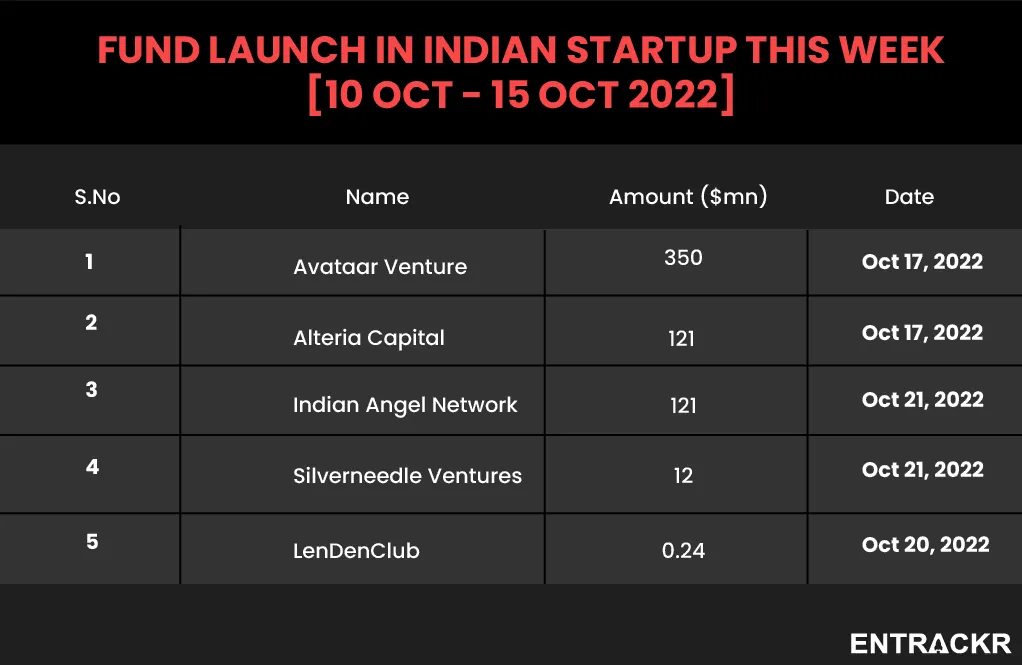 FUND LAUNCH IN INDIAN STARTUP THIS WEEK [10 OCT - 15 OCT 2022]

| S.No | Name | Amount ($mn) | Date |
|---|---|---|---|
| 1 | Avataar Venture | 350 | Oct 17, 2022 |
| 2 | Alteria Capital | 121 | Oct 17, 2022 |
| 3 | Indian Angel Network | 121 | Oct 21, 2022 |
| 4 | Silverneedle Ventures | 12 | Oct 21, 2022 |
| 5 | LenDenClub | 0.24 | Oct 20, 2022 |

ENTRACKR